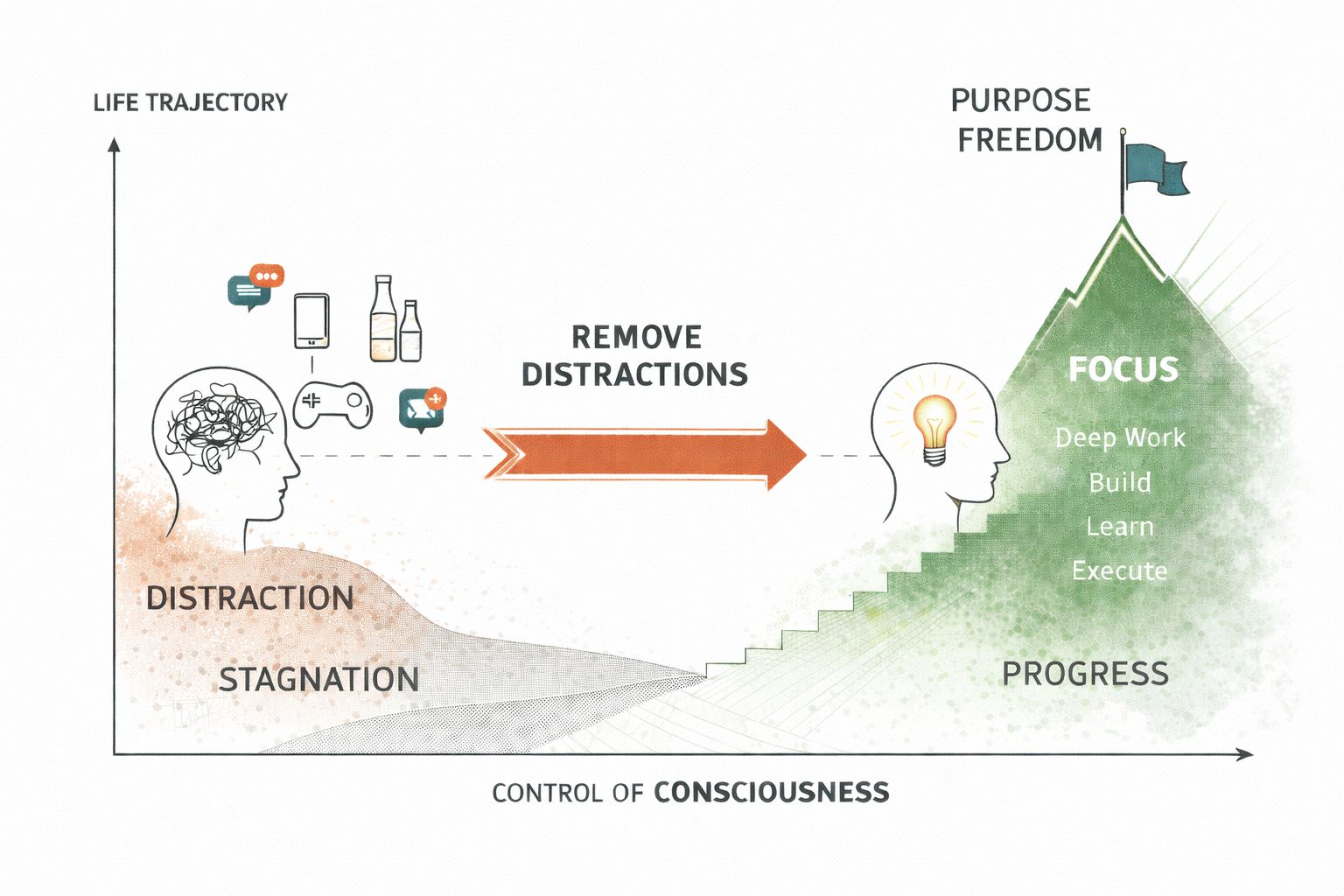 LIFE TRAJECTORY

PURPOSE
FREEDOM

REMOVE
DISTRACTIONS

FOCUS

Deep Work
Build
Learn
Execute

DISTRACTION

STAGNATION

PROGRESS

CONTROL OF CONSCIOUSNESS